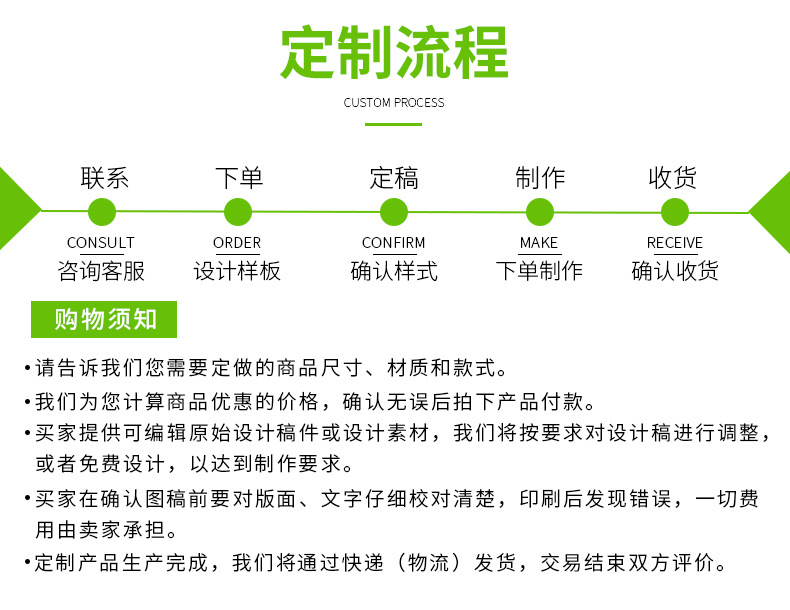 定制流程

CUSTOM PROCESS

联系
CONSULT
咨询客服

下单
ORDER
设计样板

定稿
CONFIRM
确认样式

制作
MAKE
下单制作

收货
RECEIVE
确认收货

购物须知

•请告诉我们您需要定做的商品尺寸、材质和款式。

•我们为您计算商品优惠的价格，确认无误后拍下产品付款。

•买家提供可编辑原始设计稿件或设计素材，我们将按要求对设计稿进行调整，或者免费设计，以达到制作要求。

•买家在确认图稿前要对版面、文字仔细校对清楚，印刷后发现错误，一切费用由卖家承担。

•定制产品生产完成，我们将通过快递（物流）发货，交易结束双方评价。